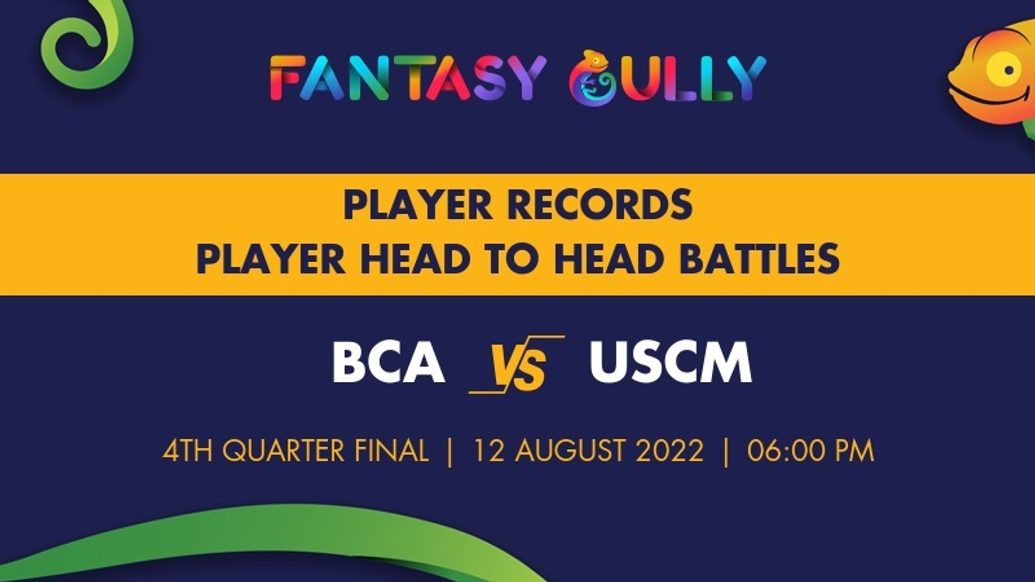 FANTASY GULLY

PLAYER RECORDS
PLAYER HEAD TO HEAD BATTLES

BCA VS USCM

4TH QUARTER FINAL | 12 AUGUST 2022 | 06:00 PM